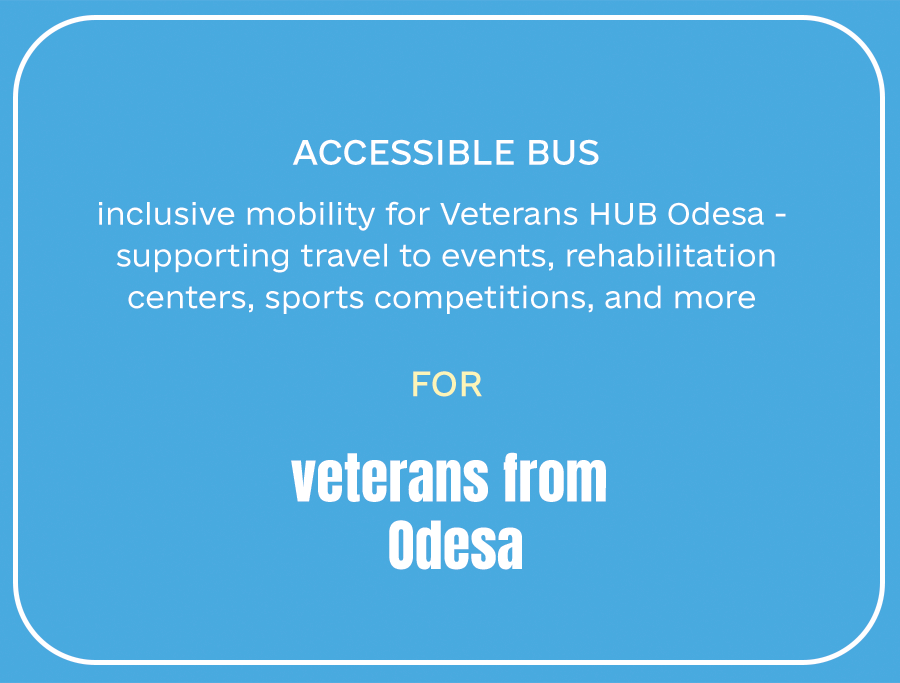 ACCESSIBLE BUS

inclusive mobility for Veterans HUB Odesa - supporting travel to events, rehabilitation centers, sports competitions, and more

FOR

veterans from Odesa